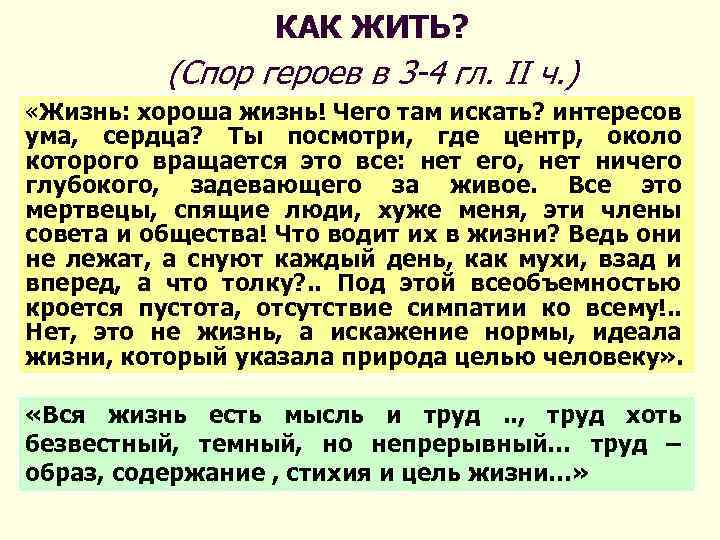 КАК ЖИТЬ?

(Спор героев в 3-4 гл. II ч.)

«Жизнь: хороша жизнь! Чего там искать? интересов ума, сердца? Ты посмотри, где центр, около которого вращается это все: нет его, нет ничего глубокого, задевающего за живое. Все это мертвецы, спящие люди, хуже меня, эти члены совета и общества! Что водит их в жизни? Ведь они не лежат, а снуют каждый день, как мухи, взад и вперед, а что толку?.. Под этой всеобъемностью кроется пустота, отсутствие симпатии ко всему!.. Нет, это не жизнь, а искажение нормы, идеала жизни, который указала природа целью человеку».

«Вся жизнь есть мысль и труд .., труд хоть безвестный, темный, но непрерывный... труд – образ, содержание , стихия и цель жизни...»